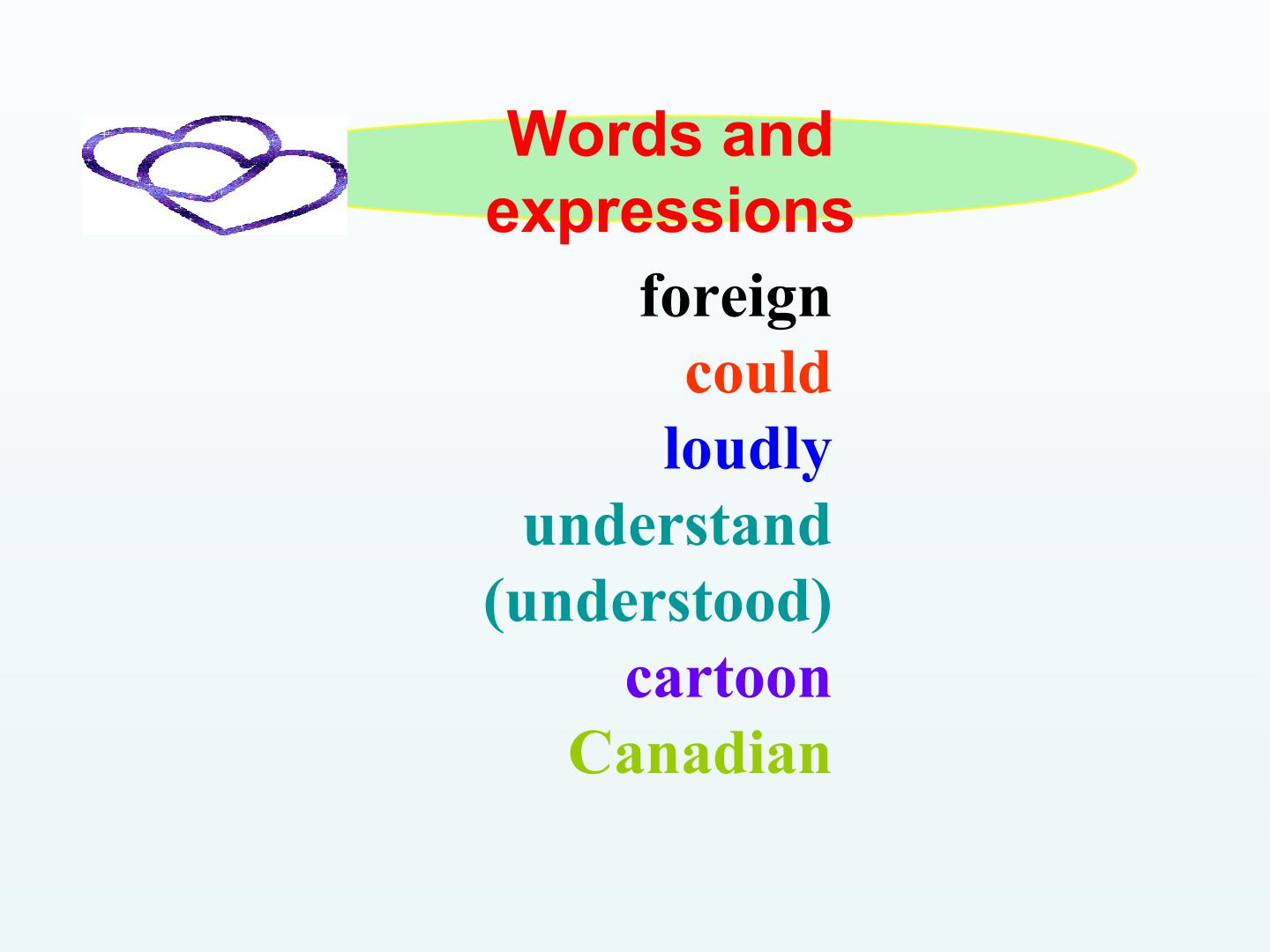 Words and expressions

foreign
could
loudly
understand
(understood)
cartoon
Canadian